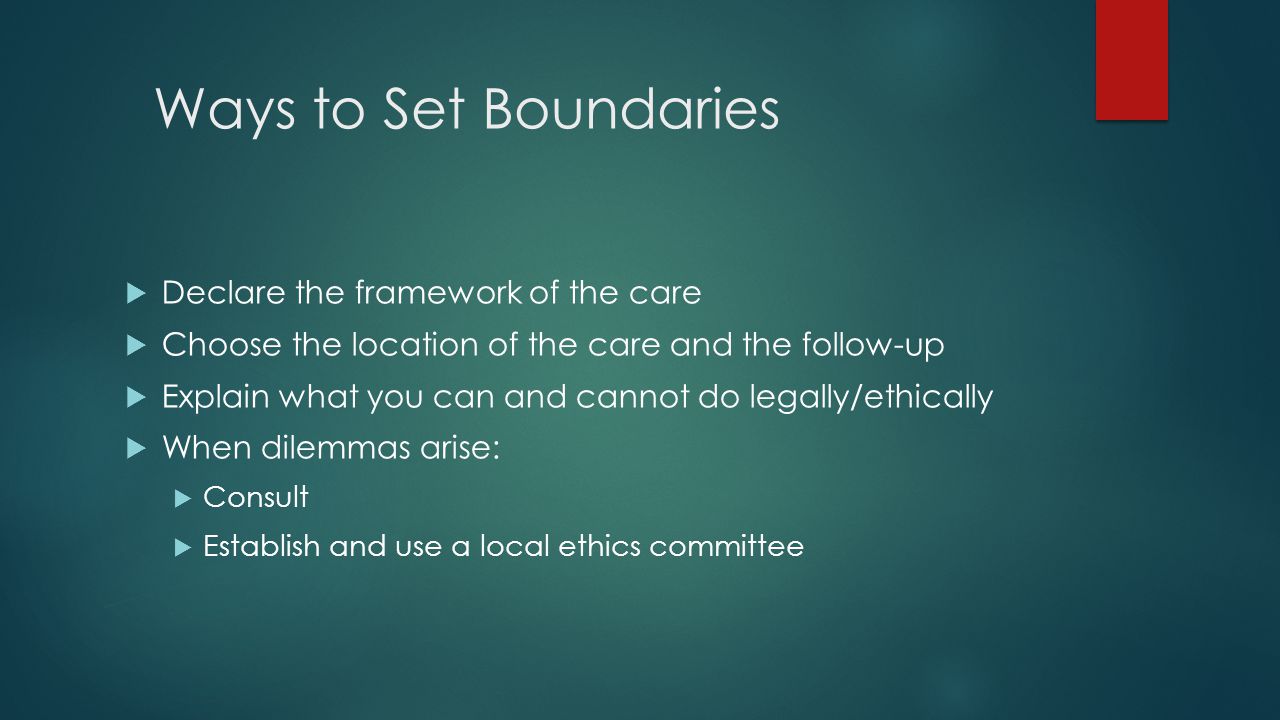 Ways to Set Boundaries

Declare the framework of the care
Choose the location of the care and the follow-up
Explain what you can and cannot do legally/ethically
When dilemmas arise:
Consult
Establish and use a local ethics committee